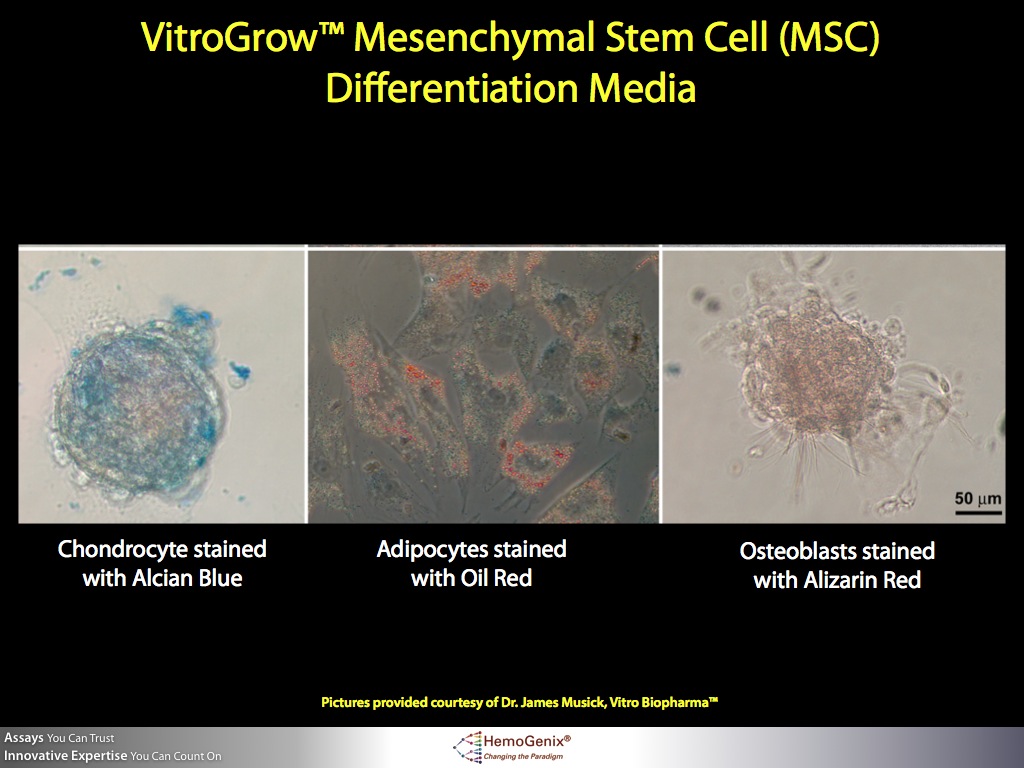 VitroGrow™ Mesenchymal Stem Cell (MSC) Differentiation Media

50 μm

Chondrocyte stained with Alcian Blue

Adipocytes stained with Oil Red

Osteoblasts stained with Alizarin Red

Pictures provided courtesy of Dr. James Musick, Vitro Biopharma™

Assays You Can Trust
Innovative Expertise You Can Count On

HemoGenix®
Changing the Paradigm